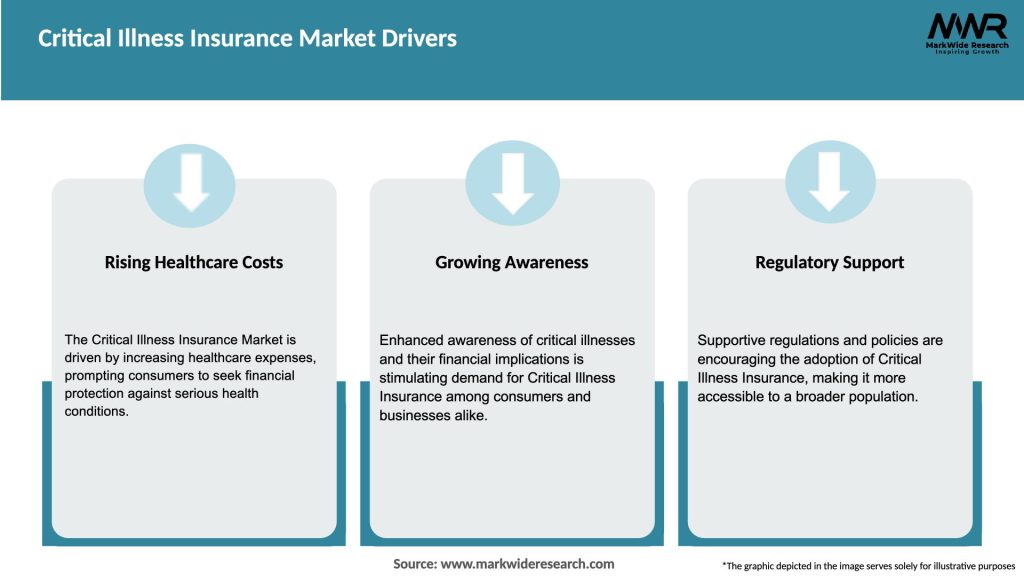 Critical Illness Insurance Market Drivers

MWR
MarkWide Research
Inspiring Growth

Rising Healthcare Costs

The Critical Illness Insurance Market is driven by increasing healthcare expenses, prompting consumers to seek financial protection against serious health conditions.

Growing Awareness

Enhanced awareness of critical illnesses and their financial implications is stimulating demand for Critical Illness Insurance among consumers and businesses alike.

Regulatory Support

Supportive regulations and policies are encouraging the adoption of Critical Illness Insurance, making it more accessible to a broader population.

Source: www.markwideresearch.com

*The graphic depicted in the image serves solely for illustrative purposes